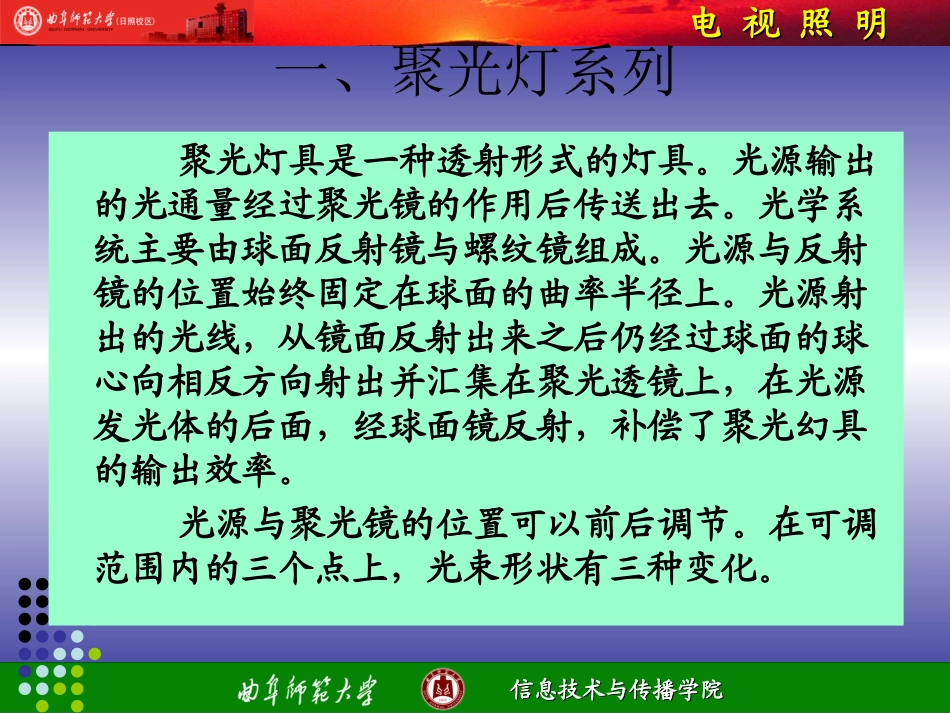 曲阜师范大学（日照校区）
QUFU NORMAL UNIVERSITY

电 视 照 明

一、聚光灯系列

聚光灯具是一种透射形式的灯具。光源输出的光通量经过聚光镜的作用后传送出去。光学系统主要由球面反射镜与螺纹镜组成。光源与反射镜的位置始终固定在球面的曲率半径上。光源射出的光线，从镜面反射出来之后仍经过球面的球心向相反方向射出并汇集在聚光透镜上，在光源发光体的后面，经球面镜反射，补偿了聚光幻具的输出效率。

光源与聚光镜的位置可以前后调节。在可调范围内的三个点上，光束形状有三种变化。

曲阜师范大学

信息技术与传播学院